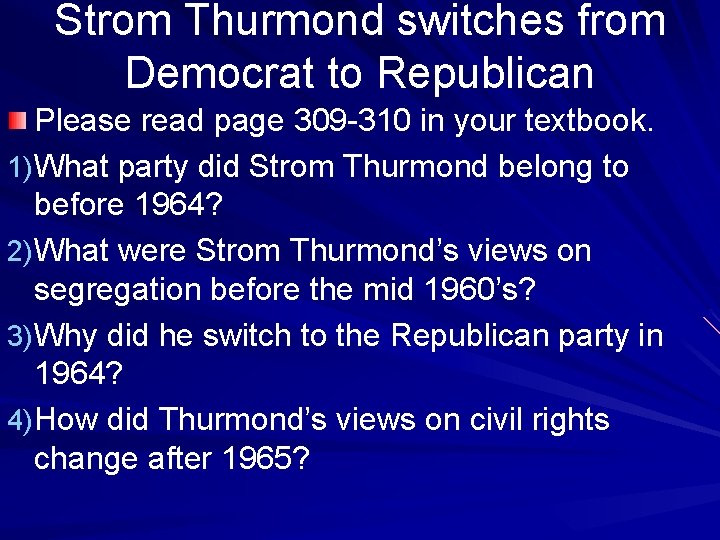 Strom Thurmond switches from Democrat to Republican

Please read page 309-310 in your textbook.

1) What party did Strom Thurmond belong to before 1964?

2) What were Strom Thurmond's views on segregation before the mid 1960's?

3) Why did he switch to the Republican party in 1964?

4) How did Thurmond's views on civil rights change after 1965?